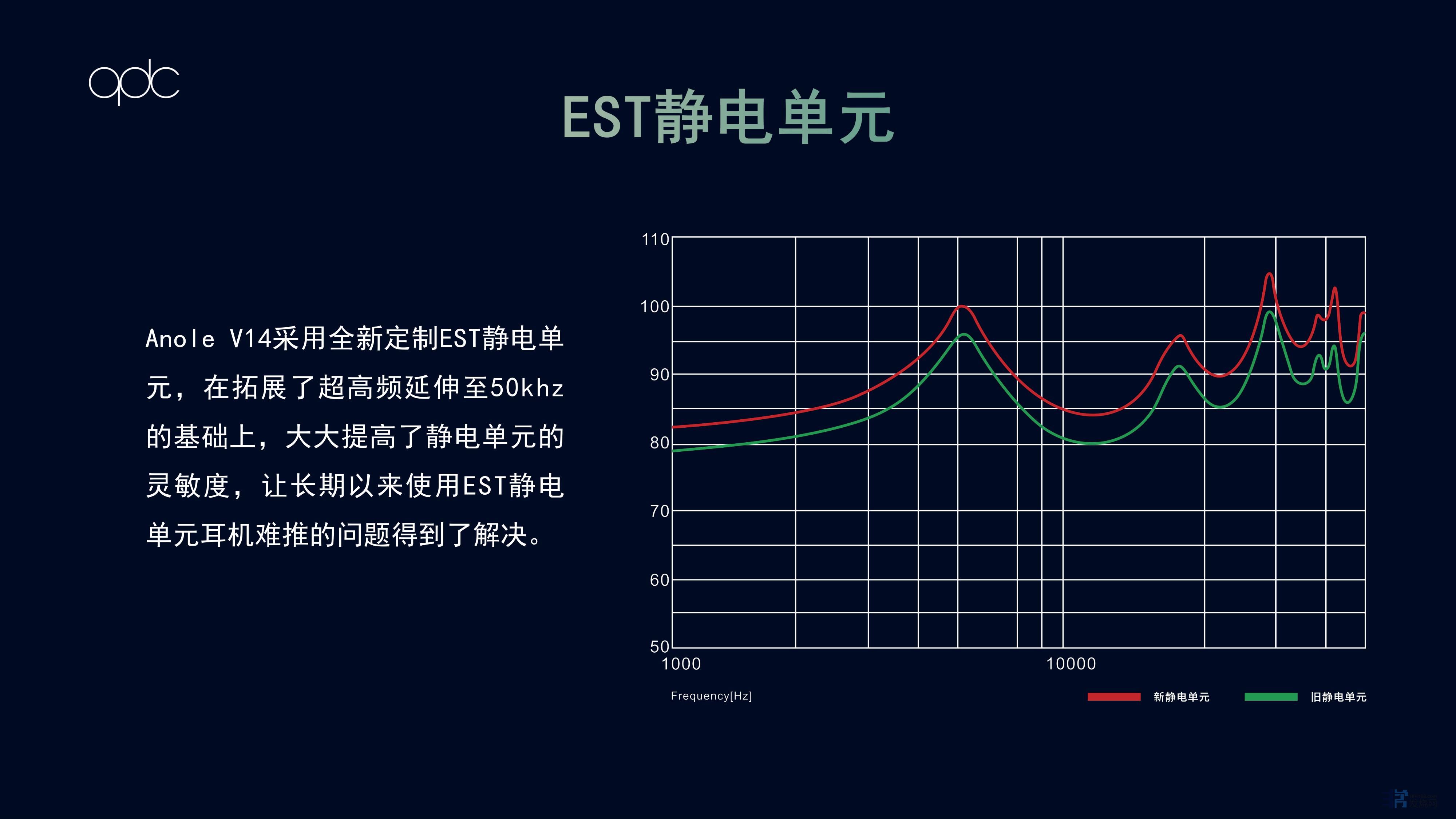 qdc

EST静电单元

Anole V14采用全新定制EST静电单元，在拓展了超高频延伸至50khz的基础上，大大提高了静电单元的灵敏度，让长期以来使用EST静电单元耳机难推的问题得到了解决。

110
100
90
80
70
60
50
1000
10000
Frequency[Hz]
新静电单元
旧静电单元